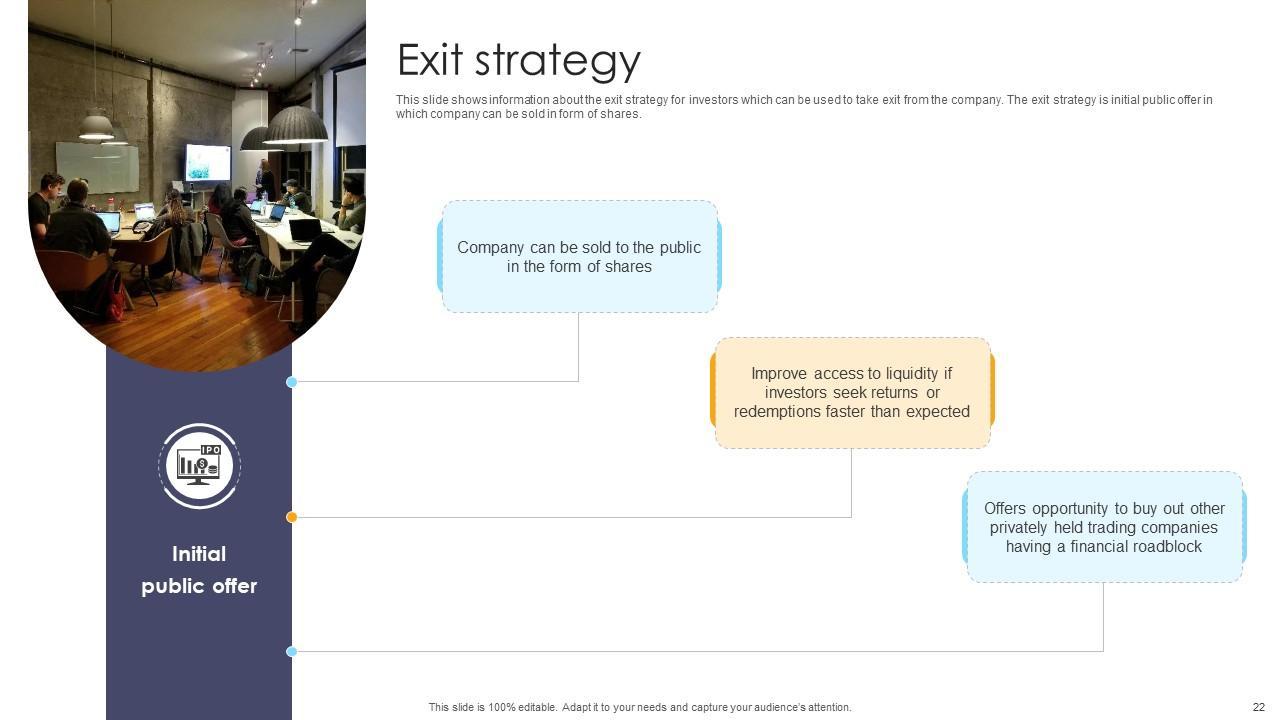 Exit strategy

This slide shows information about the exit strategy for investors which can be used to take exit from the company. The exit strategy is initial public offer in which company can be sold in form of shares.

Company can be sold to the public in the form of shares

Improve access to liquidity if investors seek returns or redemptions faster than expected

Offers opportunity to buy out other privately held trading companies having a financial roadblock

IPO

Initial public offer

This slide is 100% editable. Adapt it to your needs and capture your audience's attention.

22